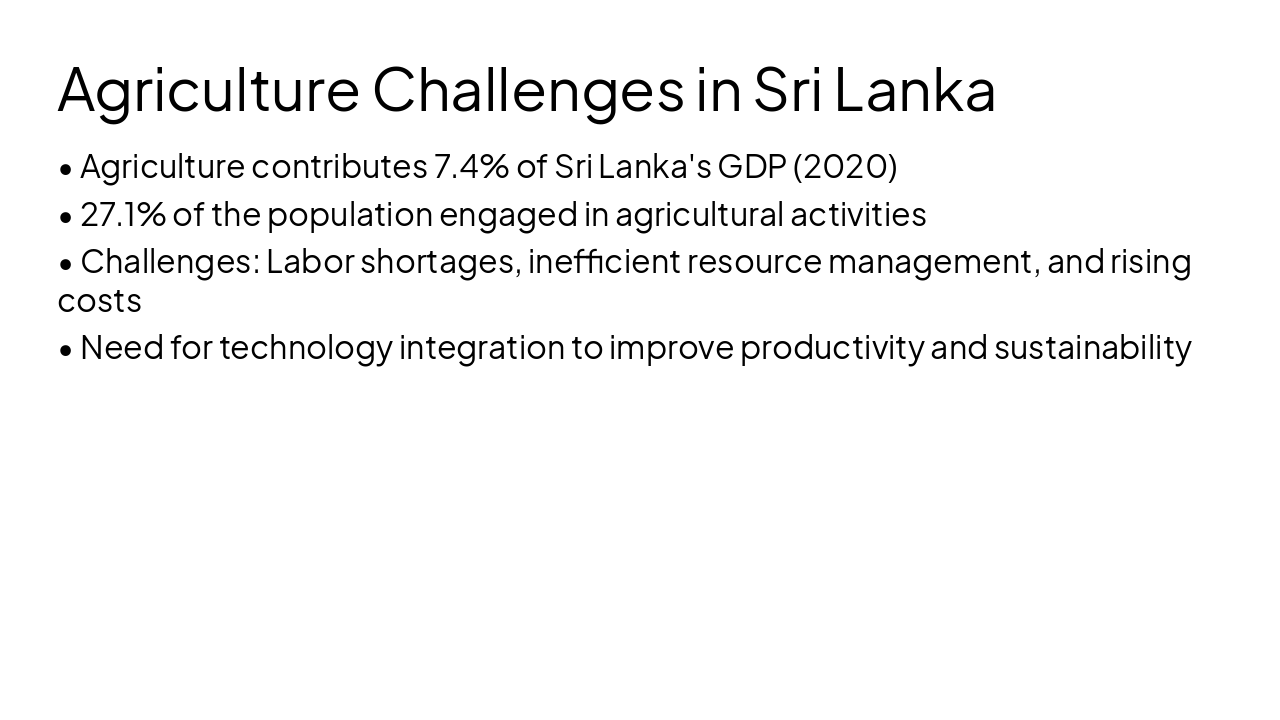 Agriculture Challenges in Sri Lanka

• Agriculture contributes 7.4% of Sri Lanka's GDP (2020)
• 27.1% of the population engaged in agricultural activities
• Challenges: Labor shortages, inefficient resource management, and rising costs
• Need for technology integration to improve productivity and sustainability